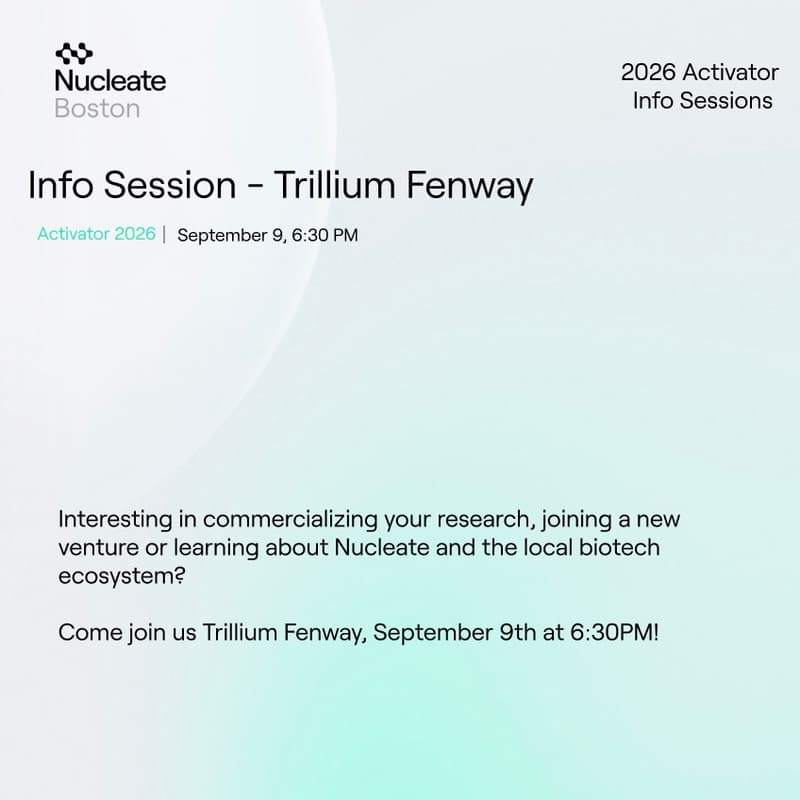 Nucleate
Boston

2026 Activator
Info Sessions

Info Session - Trillium Fenway

Activator 2026 | September 9, 6:30 PM

Interesting in commercializing your research, joining a new venture or learning about Nucleate and the local biotech ecosystem?

Come join us Trillium Fenway, September 9th at 6:30PM!